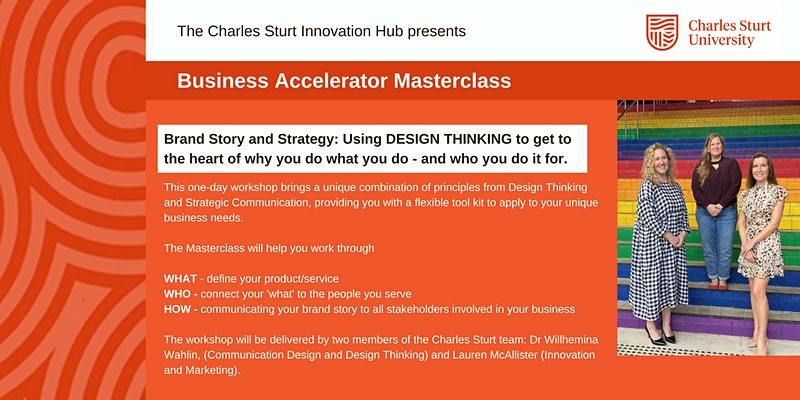 The Charles Sturt Innovation Hub presents

Charles Sturt University

Business Accelerator Masterclass

Brand Story and Strategy: Using DESIGN THINKING to get to the heart of why you do what you do - and who you do it for.

This one-day workshop brings a unique combination of principles from Design Thinking and Strategic Communication, providing you with a flexible tool kit to apply to your unique business needs.

The Masterclass will help you work through

WHAT - define your product/service
WHO - connect your 'what' to the people you serve
HOW - communicating your brand story to all stakeholders involved in your business

The workshop will be delivered by two members of the Charles Sturt team: Dr Willhemina Wahlin, (Communication Design and Design Thinking) and Lauren McAllister (Innovation and Marketing).